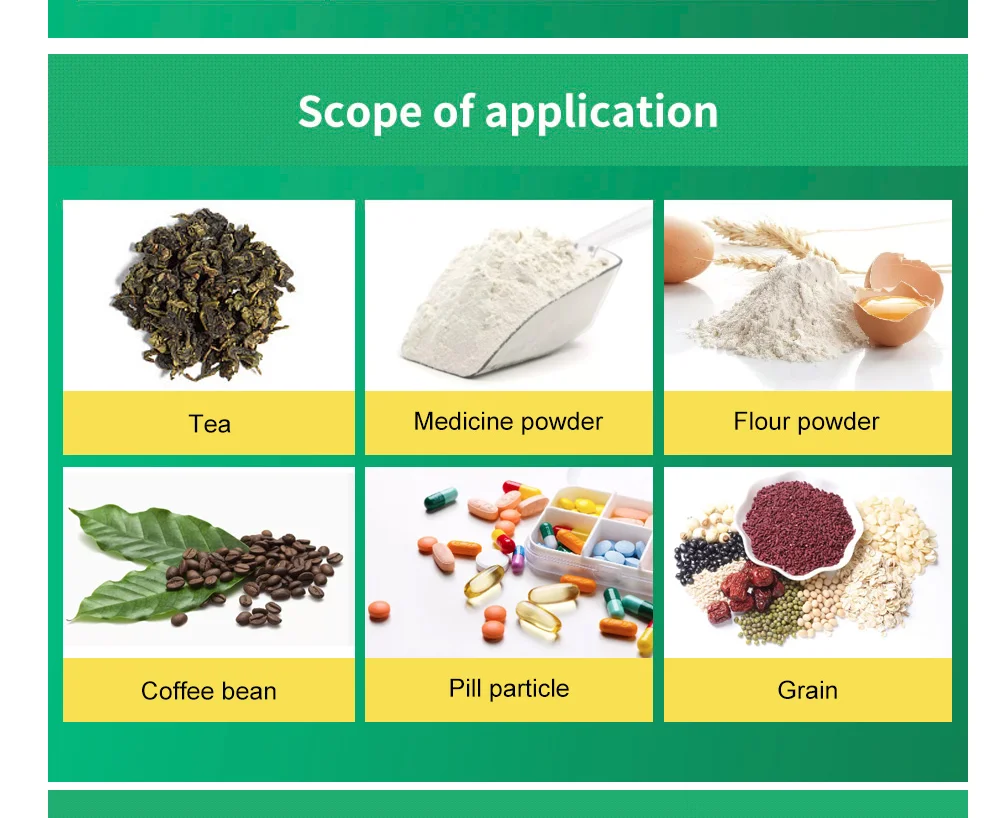 Scope of application

Tea

Medicine powder

Flour powder

Coffee bean

Pill particle

Grain